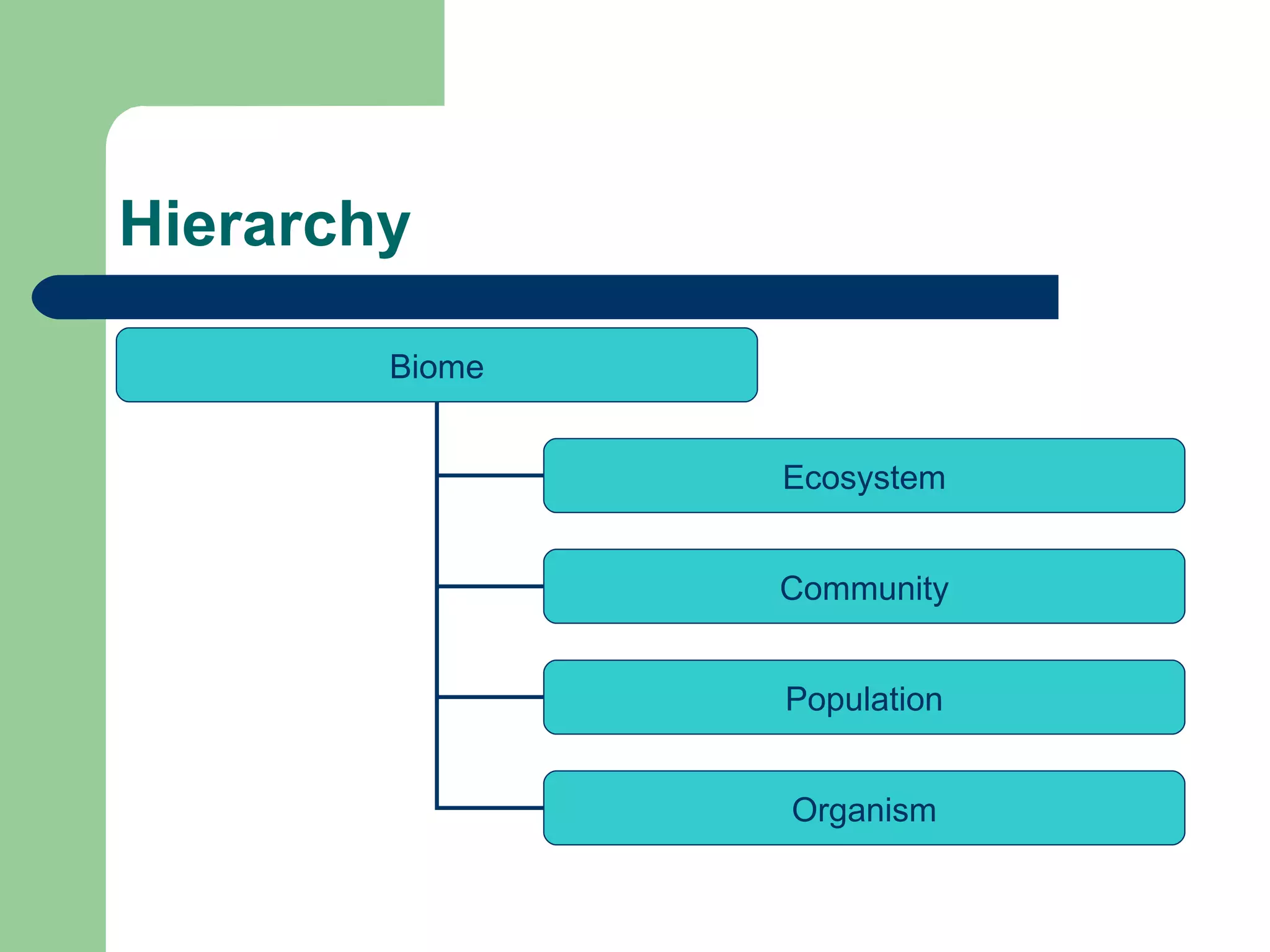 Hierarchy

Biome

Ecosystem

Community

Population

Organism